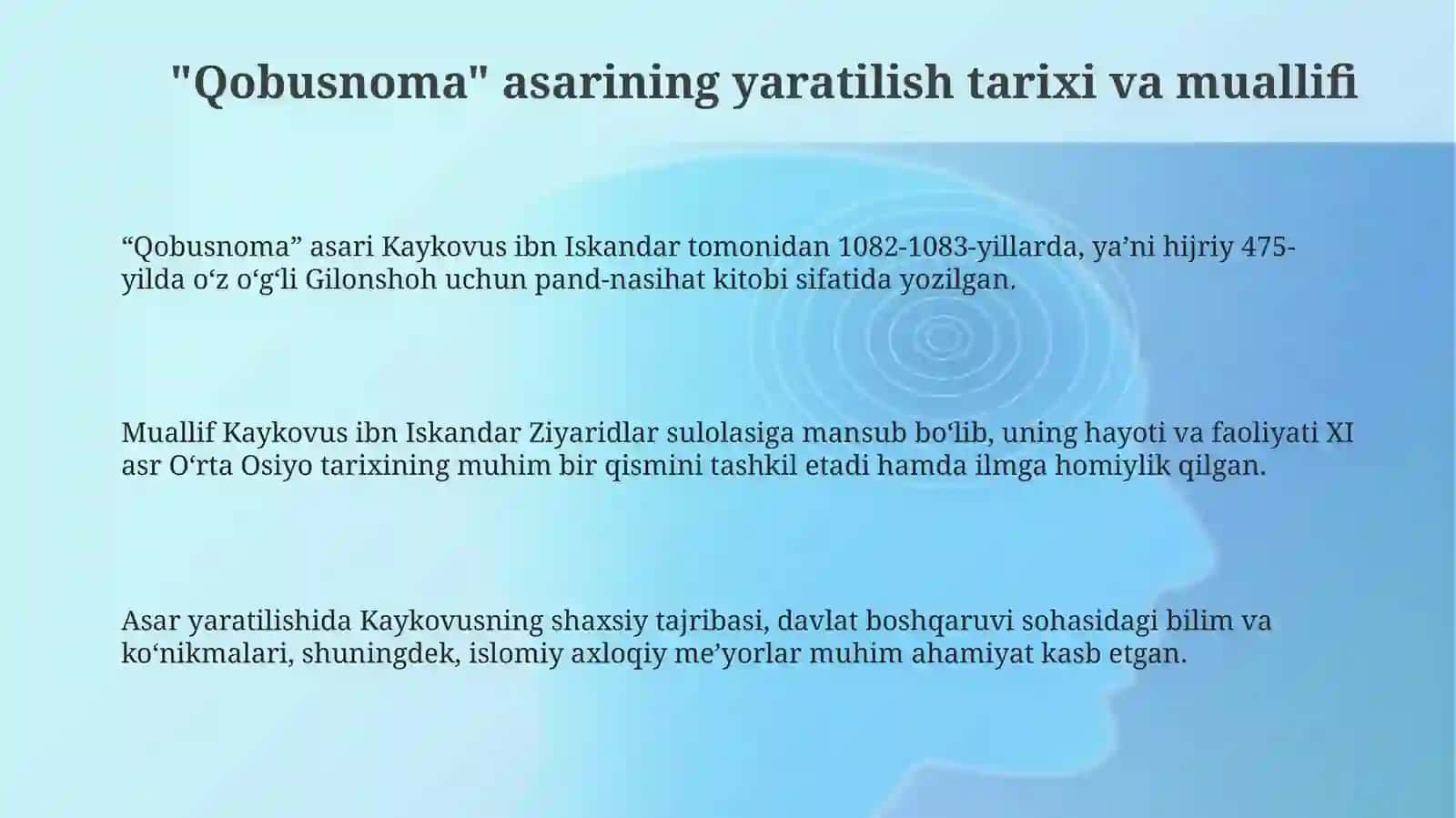 "Qobusnoma" asarining yaratilish tarixi va muallifi

“Qobusnoma” asari Kaykovus ibn Iskandar tomonidan 1082-1083-yillarda, ya’ni hijriy 475-yilda o‘z o‘g‘li Gilonshoh uchun pand-nasihat kitobi sifatida yozilgan.

Muallif Kaykovus ibn Iskandar Ziyaridlar sulolasiga mansub bo‘lib, uning hayoti va faoliyati XI asr O‘rta Osiyo tarixining muhim bir qismini tashkil etadi hamda ilmga homiylik qilgan.

Asar yaratilishida Kaykovusning shaxsiy tajribasi, davlat boshqaruvi sohasidagi bilim va ko‘nikmalari, shuningdek, islomiy axloqiy me’yorlar muhim ahamiyat kasb etgan.